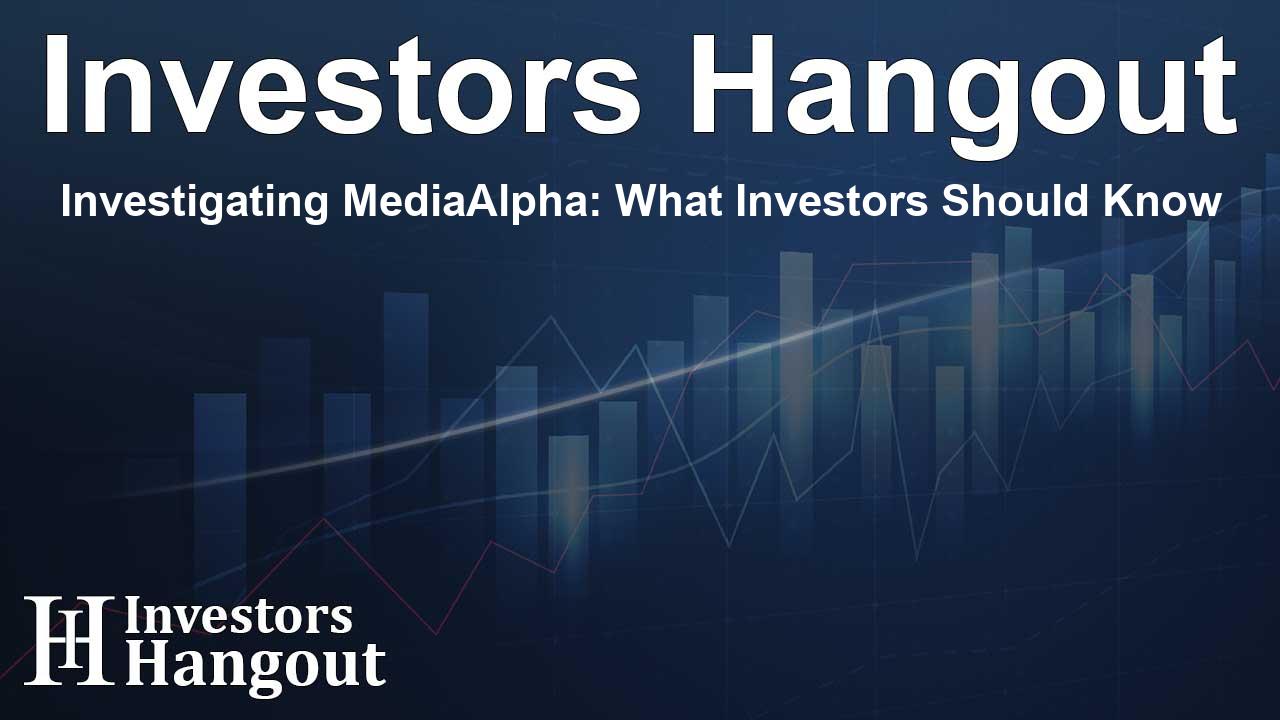 Investors Hangout

Investigating MediaAlpha: What Investors Should Know

IH Investors Hangout